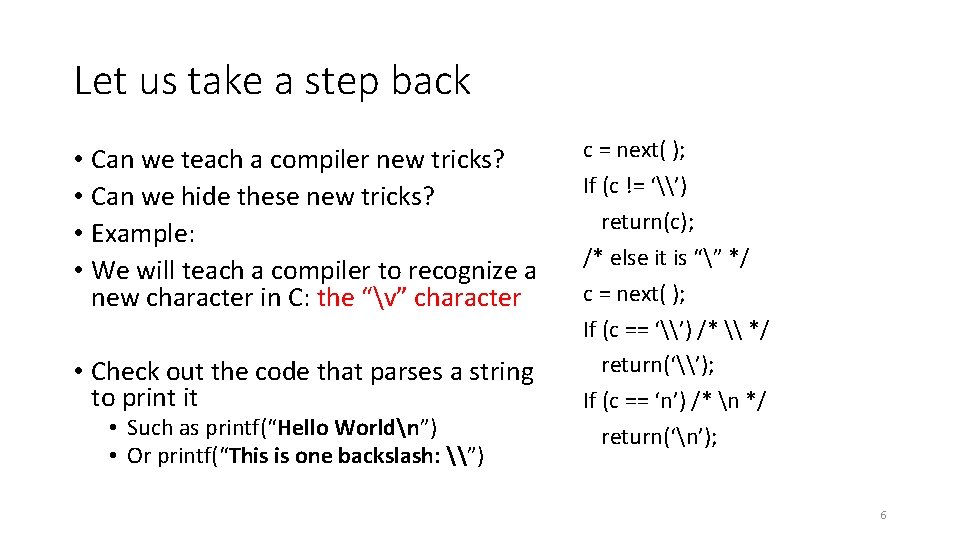 Let us take a step back

• Can we teach a compiler new tricks?
• Can we hide these new tricks?
• Example:
• We will teach a compiler to recognize a new character in C: the “\v” character

• Check out the code that parses a string to print it
  • Such as printf(“Hello World\n”)
  • Or printf(“This is one backslash: \\”)

c = next( );
If (c != ‘\\’)
  return(c);
/* else it is “\” */
c = next( );
If (c == ‘\\’) /* \\ */
  return(‘\\’);
If (c == ‘n’) /* \n */
  return(‘\n’);

6